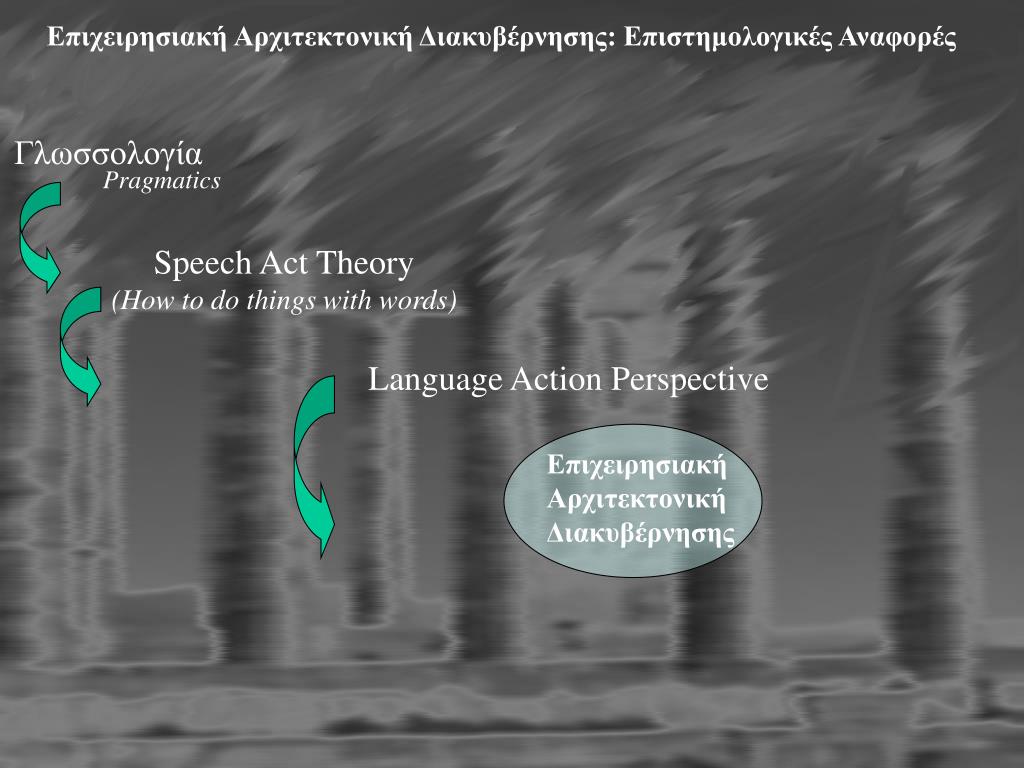 Επιχειρησιακή Αρχιτεκτονική Διακυβέρνησης: Επιστημολογικές Αναφορές

Γλωσσολογία
Pragmatics

Speech Act Theory
(How to do things with words)

Language Action Perspective

Επιχειρησιακή Αρχιτεκτονική Διακυβέρνησης